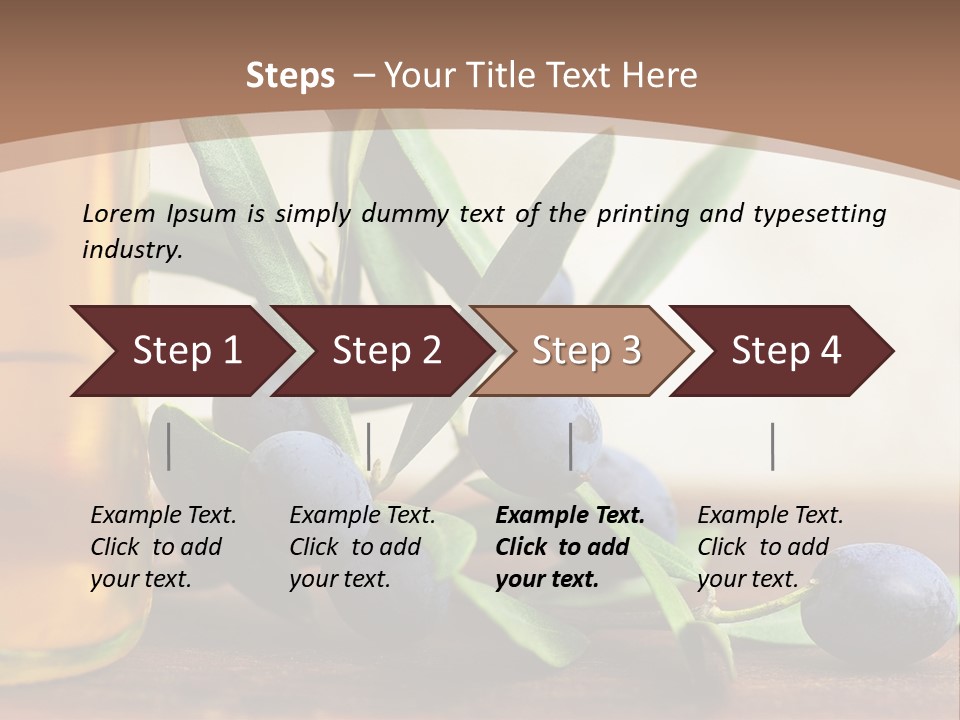 Steps – Your Title Text Here

Lorem Ipsum is simply dummy text of the printing and typesetting industry.

Step 1

Step 2

Step 3

Step 4

Example Text. Click to add your text.

Example Text. Click to add your text.

Example Text. Click to add your text.

Example Text. Click to add your text.